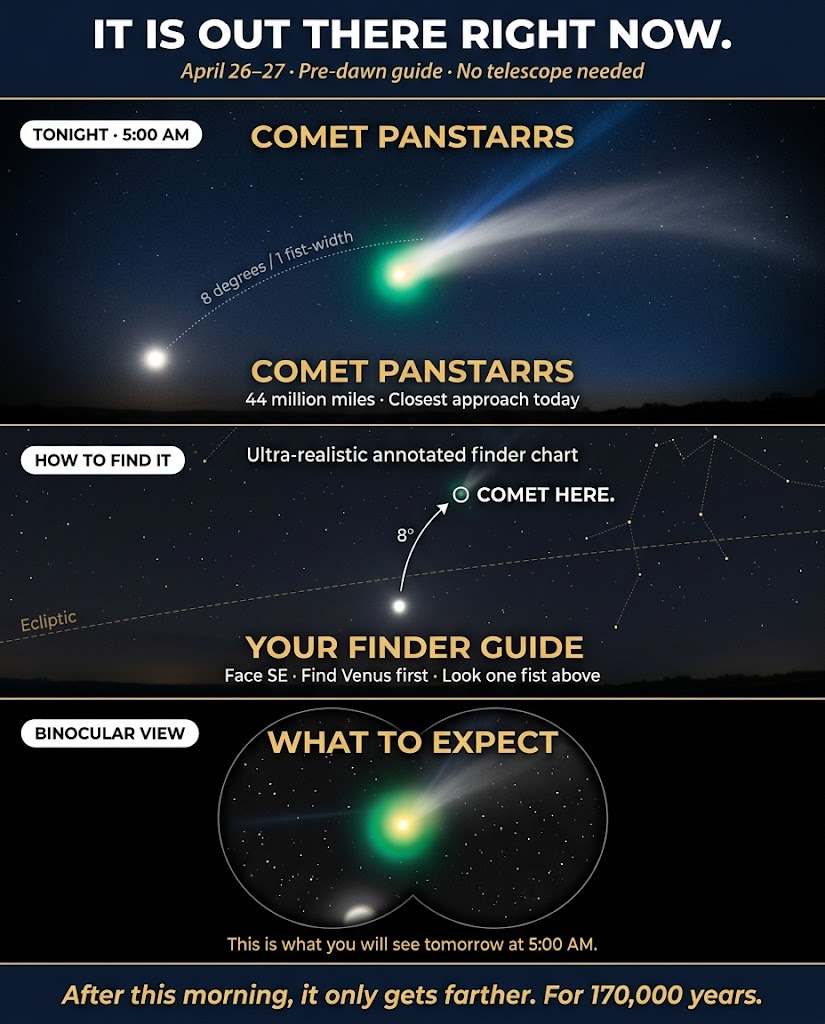 IT IS OUT THERE RIGHT NOW.
April 26–27 · Pre-dawn guide · No telescope needed

TONIGHT · 5:00 AM
COMET PANSTARRS

8 degrees / 1 fist-width

COMET PANSTARRS
44 million miles · Closest approach today

HOW TO FIND IT
Ultra-realistic annotated finder chart

COMET HERE.

8°

Ecliptic

YOUR FINDER GUIDE
Face SE · Find Venus first · Look one fist above

BINOCULAR VIEW
WHAT TO EXPECT

This is what you will see tomorrow at 5:00 AM.

After this morning, it only gets farther. For 170,000 years.